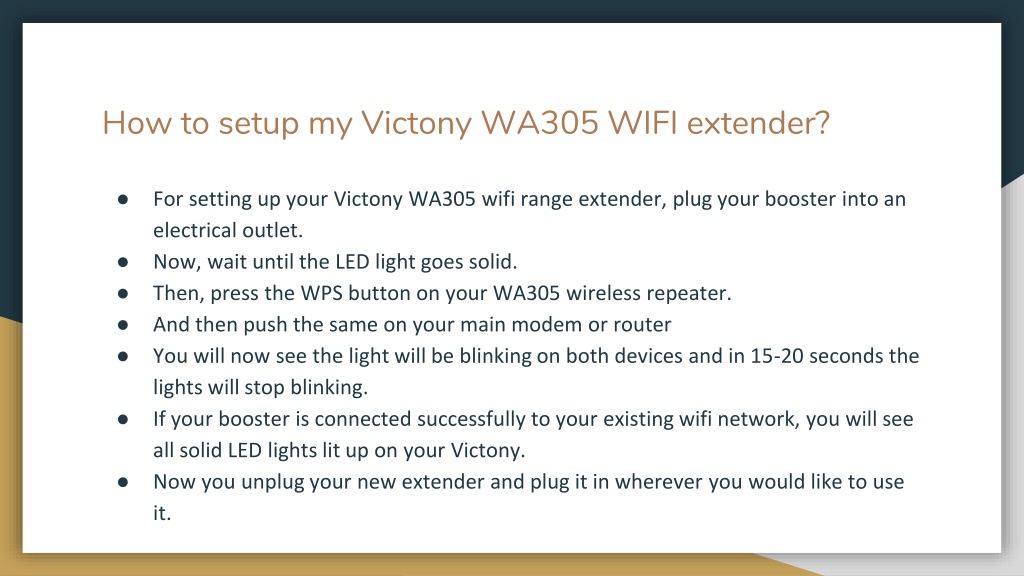 How to setup my Victony WA305 WIFI extender?

● For setting up your Victony WA305 wifi range extender, plug your booster into an electrical outlet.
● Now, wait until the LED light goes solid.
● Then, press the WPS button on your WA305 wireless repeater.
● And then push the same on your main modem or router
● You will now see the light will be blinking on both devices and in 15-20 seconds the lights will stop blinking.
● If your booster is connected successfully to your existing wifi network, you will see all solid LED lights lit up on your Victony.
● Now you unplug your new extender and plug it in wherever you would like to use it.